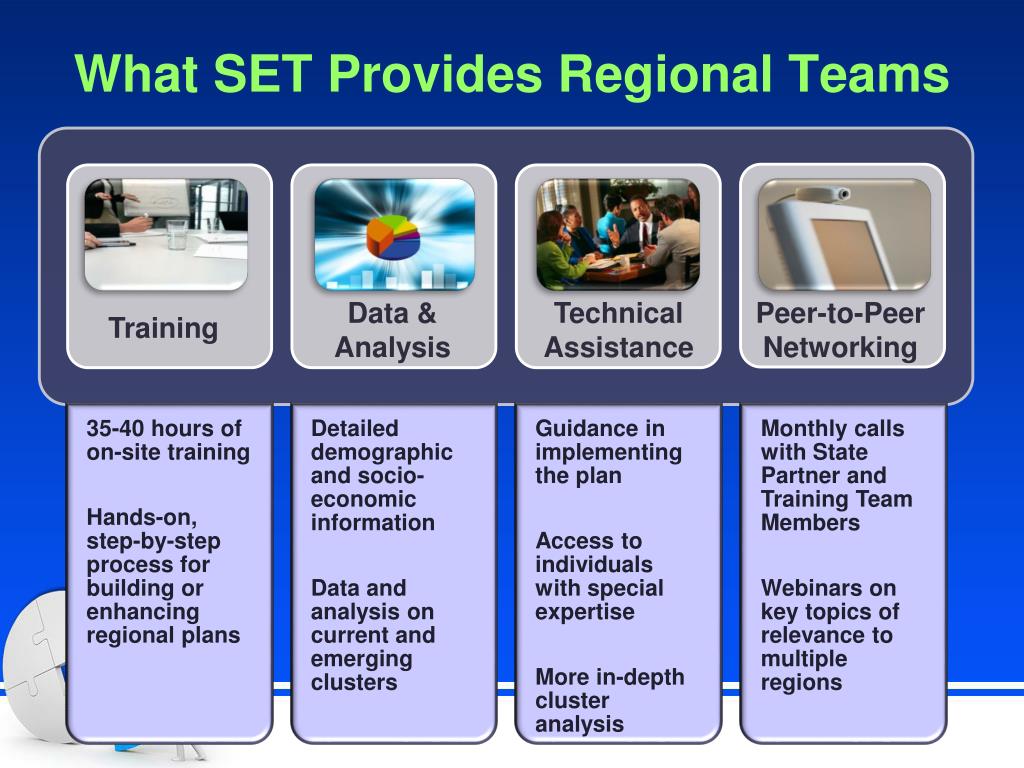 What SET Provides Regional Teams

Training

35-40 hours of on-site training

Hands-on, step-by-step process for building or enhancing regional plans

Data & Analysis

Detailed demographic and socio-economic information

Data and analysis on current and emerging clusters

Technical Assistance

Guidance in implementing the plan

Access to individuals with special expertise

More in-depth cluster analysis

Peer-to-Peer Networking

Monthly calls with State Partner and Training Team Members

Webinars on key topics of relevance to multiple regions